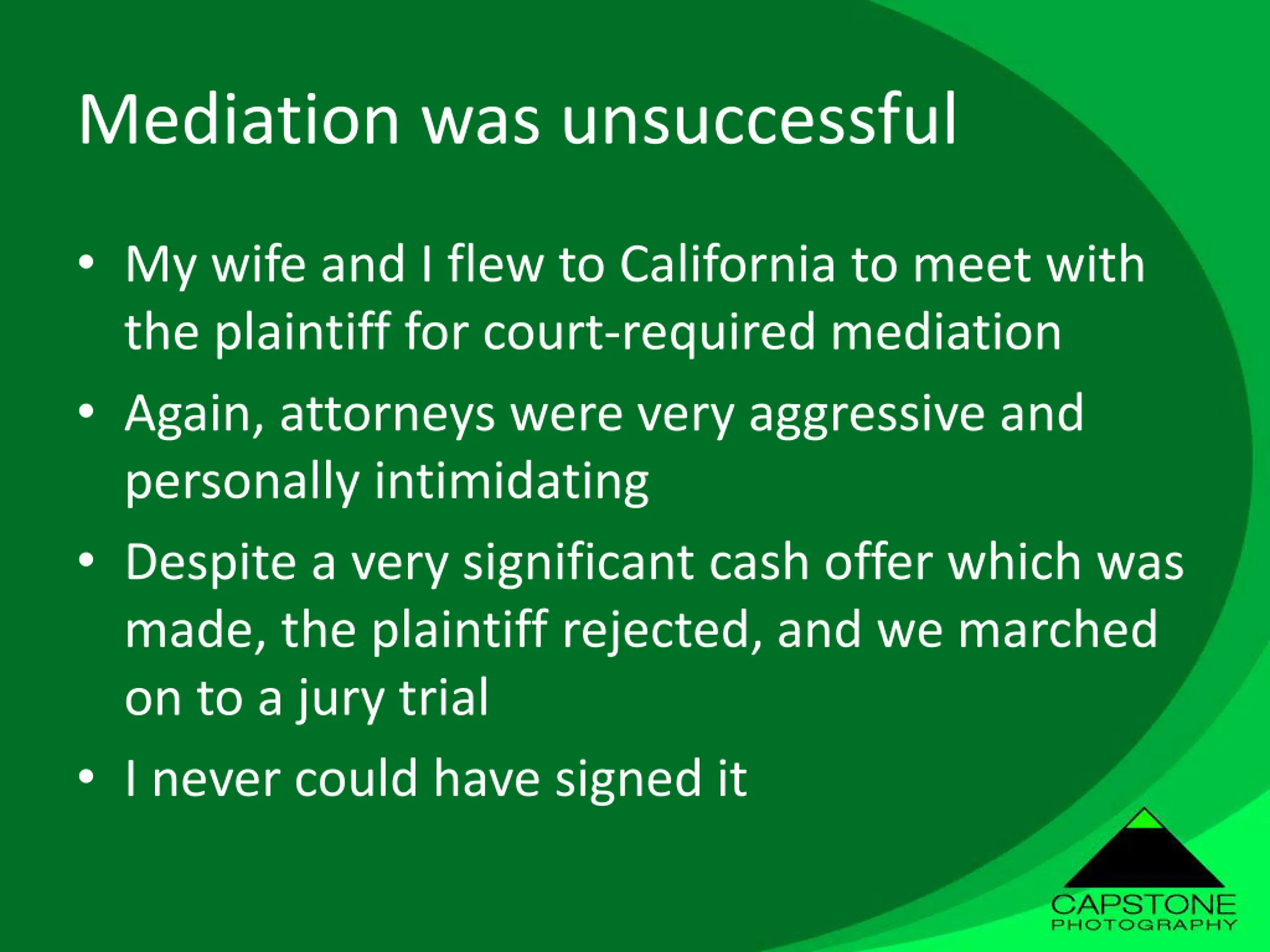 Mediation was unsuccessful

• My wife and I flew to California to meet with the plaintiff for court-required mediation
• Again, attorneys were very aggressive and personally intimidating
• Despite a very significant cash offer which was made, the plaintiff rejected, and we marched on to a jury trial
• I never could have signed it

CAPSTONE
PHOTOGRAPHY